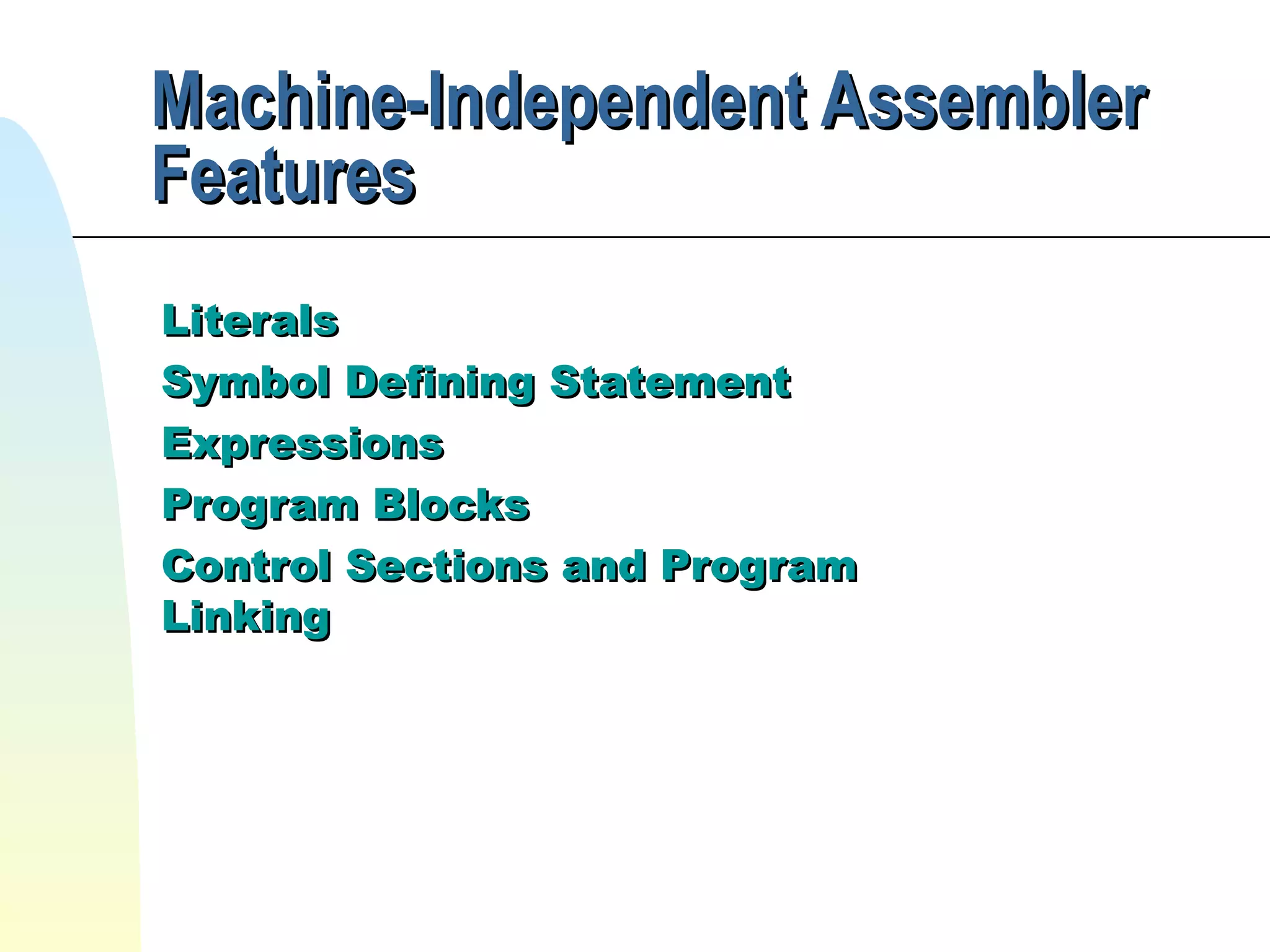 Machine-Independent Assembler Features

Literals

Symbol Defining Statement

Expressions

Program Blocks

Control Sections and Program Linking